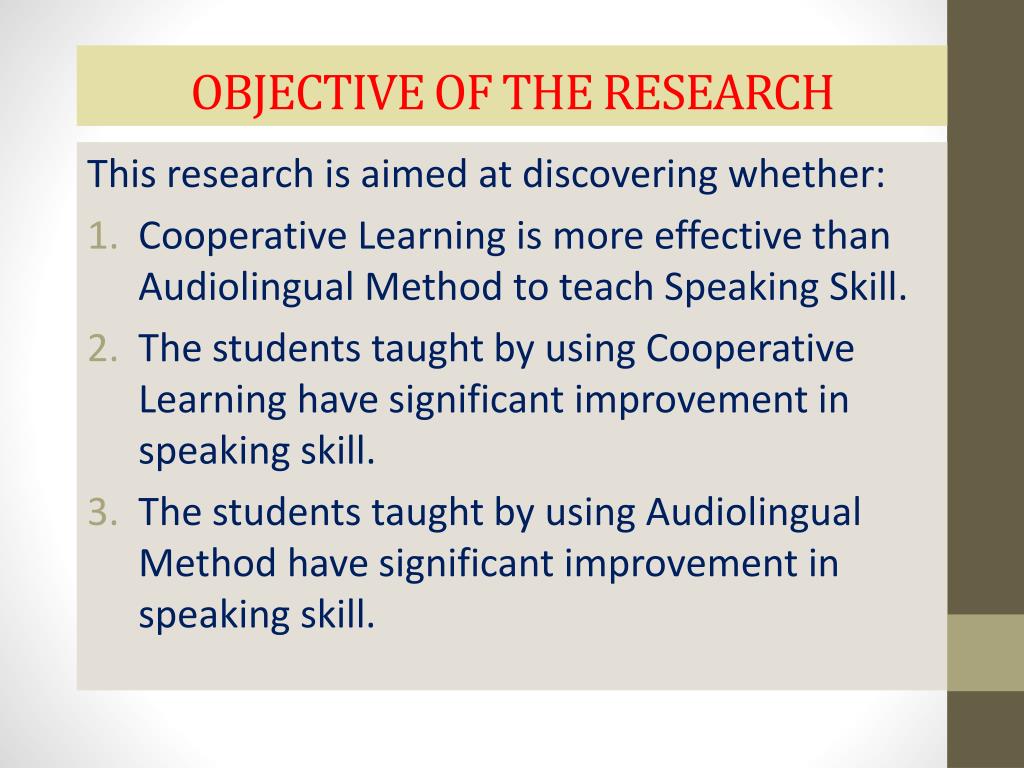 OBJECTIVE OF THE RESEARCH

This research is aimed at discovering whether:

1. Cooperative Learning is more effective than Audiolingual Method to teach Speaking Skill.
2. The students taught by using Cooperative Learning have significant improvement in speaking skill.
3. The students taught by using Audiolingual Method have significant improvement in speaking skill.